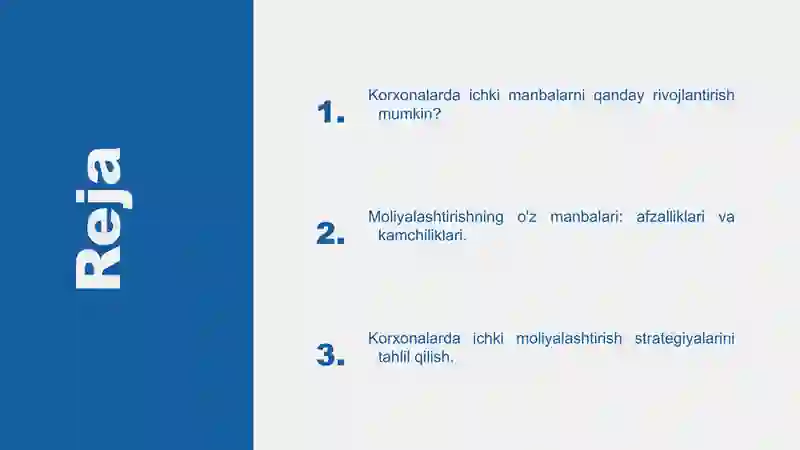 Reja

1. Korxonalarda ichki manbalarni qanday rivojlantirish mumkin?

2. Moliyalashtirishning o'z manbalari: afzalliklari va kamchiliklari.

3. Korxonalarda ichki moliyalashtirish strategiyalarini tahlil qilish.